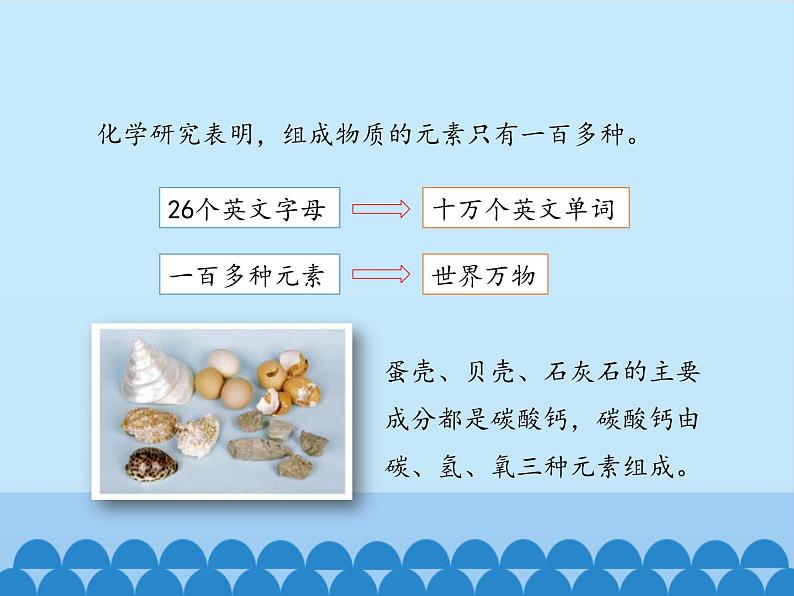 化学研究表明，组成物质的元素只有一百多种。

26个英文字母

十万个英文单词

一百多种元素

世界万物

蛋壳、贝壳、石灰石的主要成分都是碳酸钙，碳酸钙由碳、氢、氧三种元素组成。